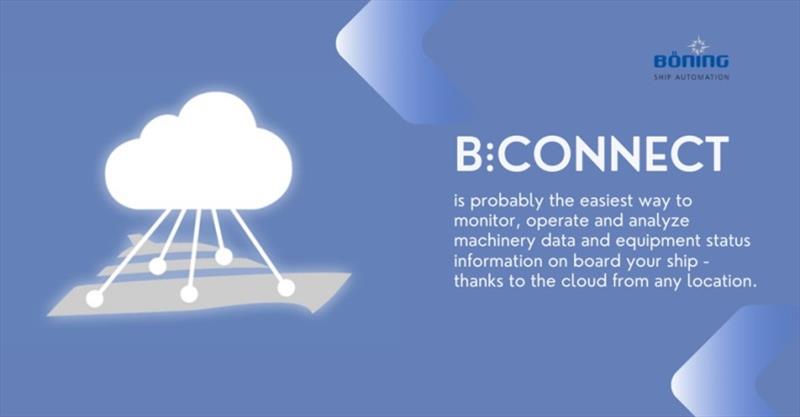 BÖNING
SHIP AUTOMATION

B:CONNECT

is probably the easiest way to monitor, operate and analyze machinery data and equipment status information on board your ship - thanks to the cloud from any location.